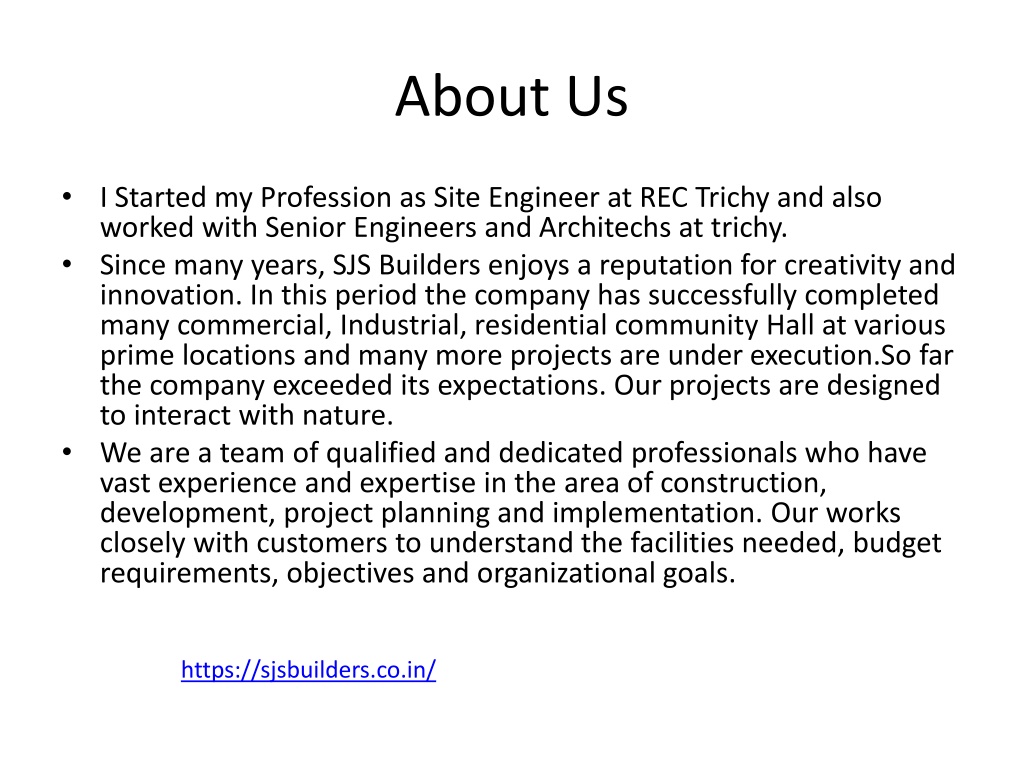 About Us

• I Started my Profession as Site Engineer at REC Trichy and also worked with Senior Engineers and Architechs at trichy.
• Since many years, SJS Builders enjoys a reputation for creativity and innovation. In this period the company has successfully completed many commercial, Industrial, residential community Hall at various prime locations and many more projects are under execution.So far the company exceeded its expectations. Our projects are designed to interact with nature.
• We are a team of qualified and dedicated professionals who have vast experience and expertise in the area of construction, development, project planning and implementation. Our works closely with customers to understand the facilities needed, budget requirements, objectives and organizational goals.

https://sjsbuilders.co.in/